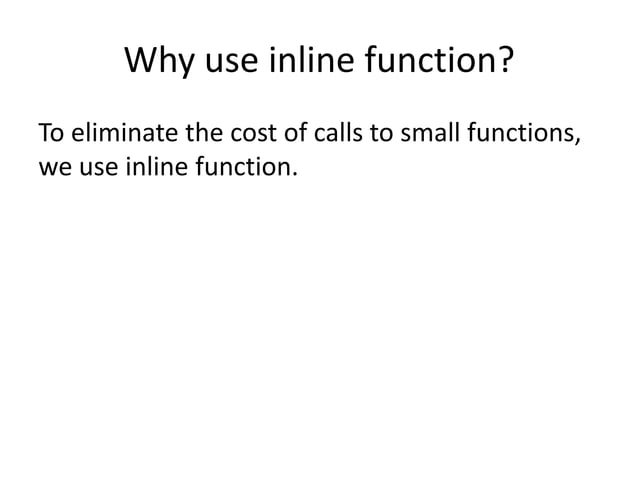 Why use inline function?

To eliminate the cost of calls to small functions, we use inline function.